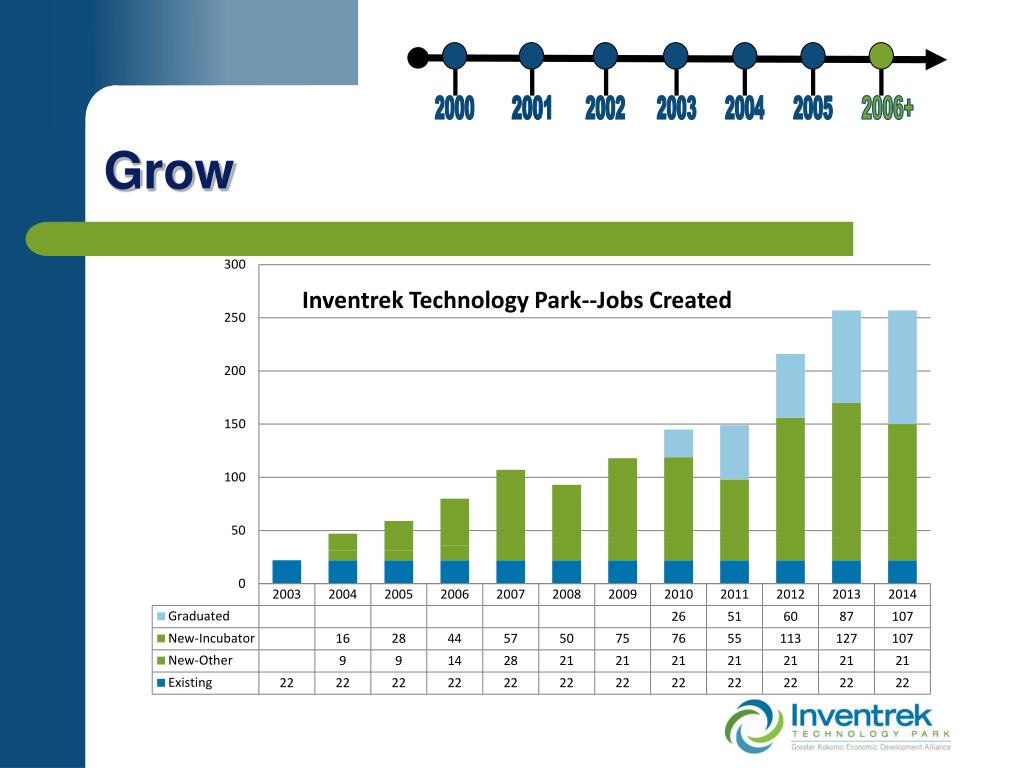 2000 2001 2002 2003 2004 2005 2006+

Grow

Inventrek Technology Park--Jobs Created

300
250
200
150
100
50
0

| | 2003 | 2004 | 2005 | 2006 | 2007 | 2008 | 2009 | 2010 | 2011 | 2012 | 2013 | 2014 |
|---|---|---|---|---|---|---|---|---|---|---|---|---|
| Graduated | | | | | | | | 26 | 51 | 60 | 87 | 107 |
| New-Incubator | | 16 | 28 | 44 | 57 | 50 | 75 | 76 | 55 | 113 | 127 | 107 |
| New-Other | | 9 | 9 | 14 | 28 | 21 | 21 | 21 | 21 | 21 | 21 | 21 |
| Existing | 22 | 22 | 22 | 22 | 22 | 22 | 22 | 22 | 22 | 22 | 22 | 22 |

Inventrek
TECHNOLOGY PARK
Greater Kokomo Economic Development Alliance